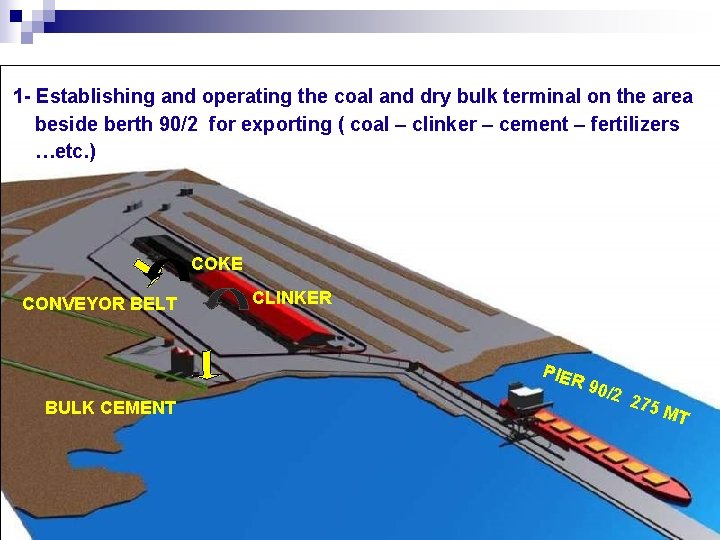 1- Establishing and operating the coal and dry bulk terminal on the area beside berth 90/2 for exporting ( coal – clinker – cement – fertilizers …etc.)

COKE

CLINKER

CONVEYOR BELT

BULK CEMENT

PIER 90/2 275 MT